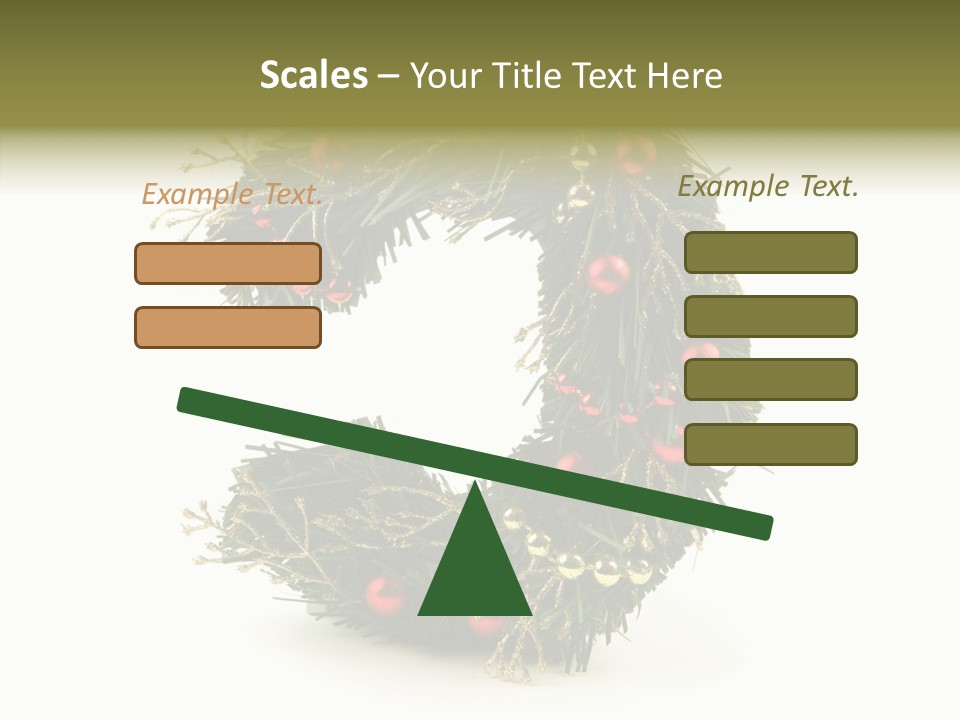 Scales – Your Title Text Here

Example Text.

Example Text.